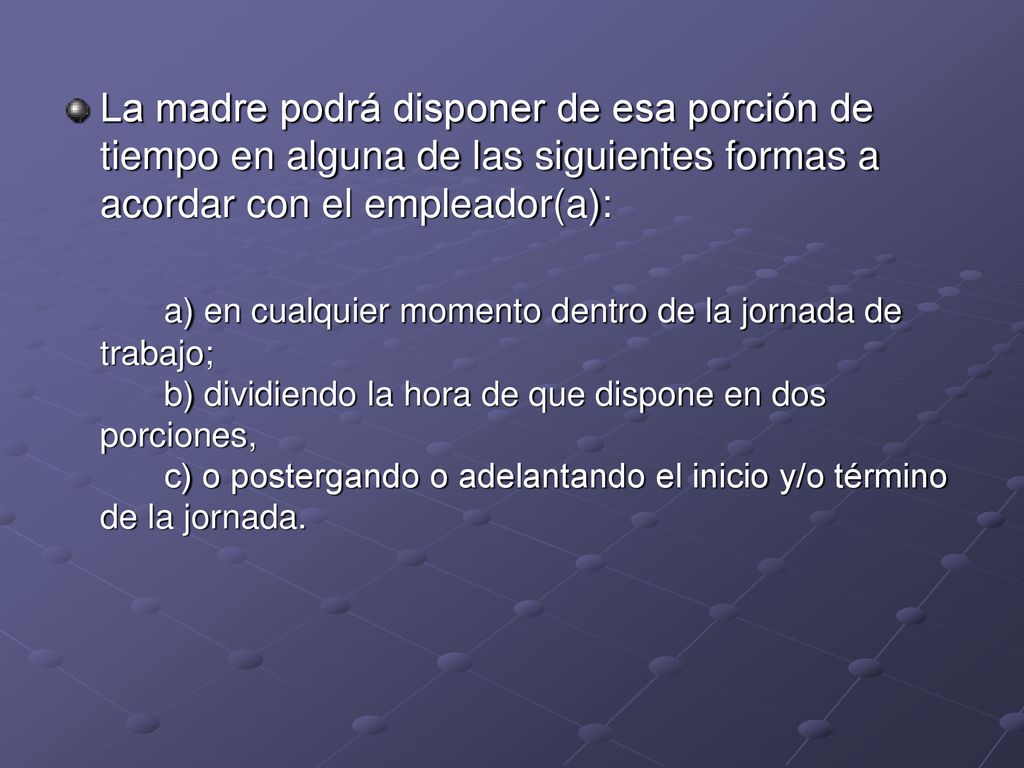 La madre podrá disponer de esa porción de tiempo en alguna de las siguientes formas a acordar con el empleador(a):

a) en cualquier momento dentro de la jornada de trabajo;
b) dividiendo la hora de que dispone en dos porciones,
c) o postergando o adelantando el inicio y/o término de la jornada.